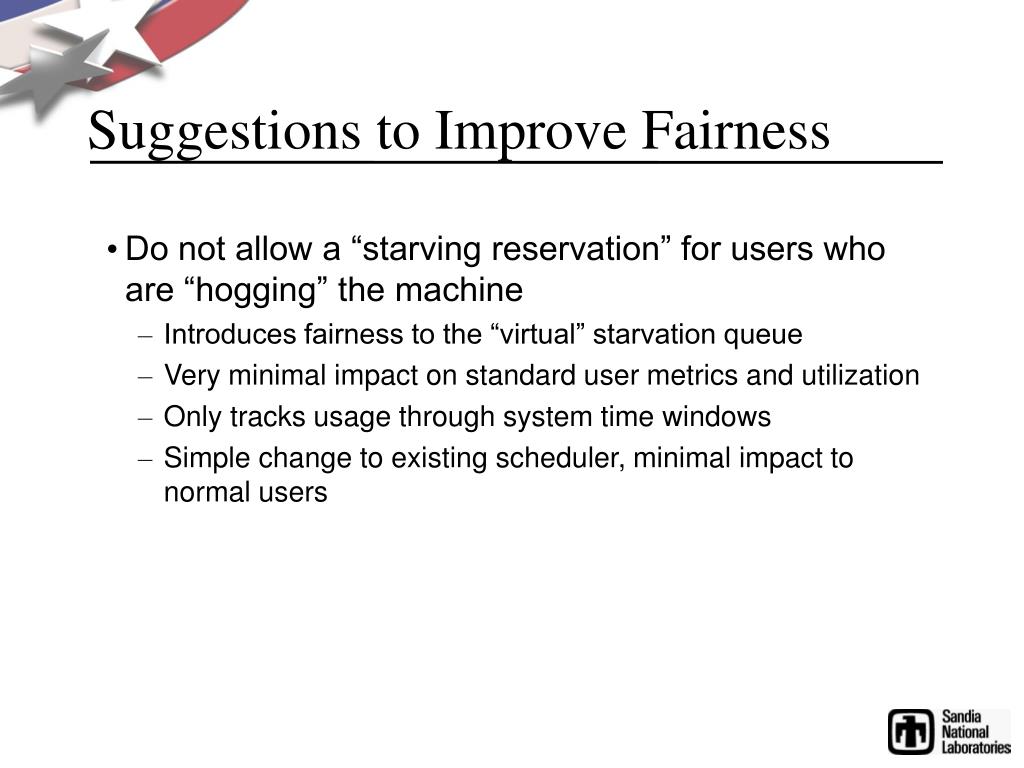 Suggestions to Improve Fairness

• Do not allow a “starving reservation” for users who are “hogging” the machine
 – Introduces fairness to the “virtual” starvation queue
 – Very minimal impact on standard user metrics and utilization
 – Only tracks usage through system time windows
 – Simple change to existing scheduler, minimal impact to normal users

Sandia National Laboratories